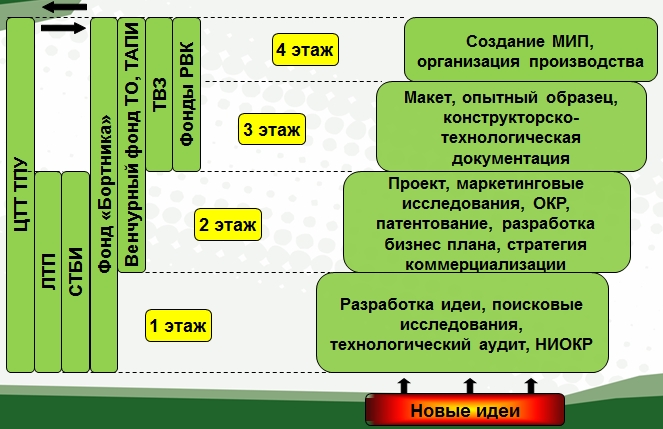 ЦТТ ТПУ

ЛТП

СТБИ

Фонд «Бортника»

Венчурный фонд ТО, ТАПИ

ТВЗ

Фонды РВК

4 этаж

Создание МИП, организация производства

3 этаж

Макет, опытный образец, конструкторско-технологическая документация

2 этаж

Проект, маркетинговые исследования, ОКР, патентование, разработка бизнес плана, стратегия коммерциализации

1 этаж

Разработка идеи, поисковые исследования, технологический аудит, НИОКР

Новые идеи